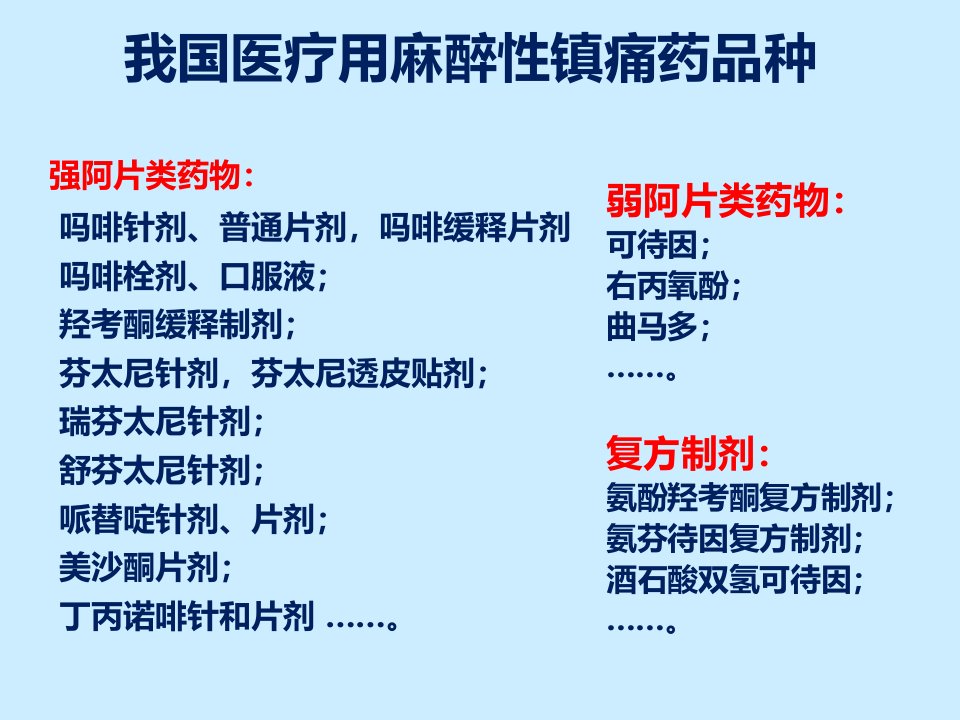 我国医疗用麻醉性镇痛药品种

强阿片类药物：
吗啡针剂、普通片剂，吗啡缓释片剂
吗啡栓剂、口服液；
羟考酮缓释制剂；
芬太尼针剂，芬太尼透皮贴剂；
瑞芬太尼针剂；
舒芬太尼针剂；
哌替啶针剂、片剂；
美沙酮片剂；
丁丙诺啡针和片剂 ……。

弱阿片类药物：
可待因；
右丙氧酚；
曲马多；
……。

复方制剂：
氨酚羟考酮复方制剂；
氨芬待因复方制剂；
酒石酸双氢可待因；
……。